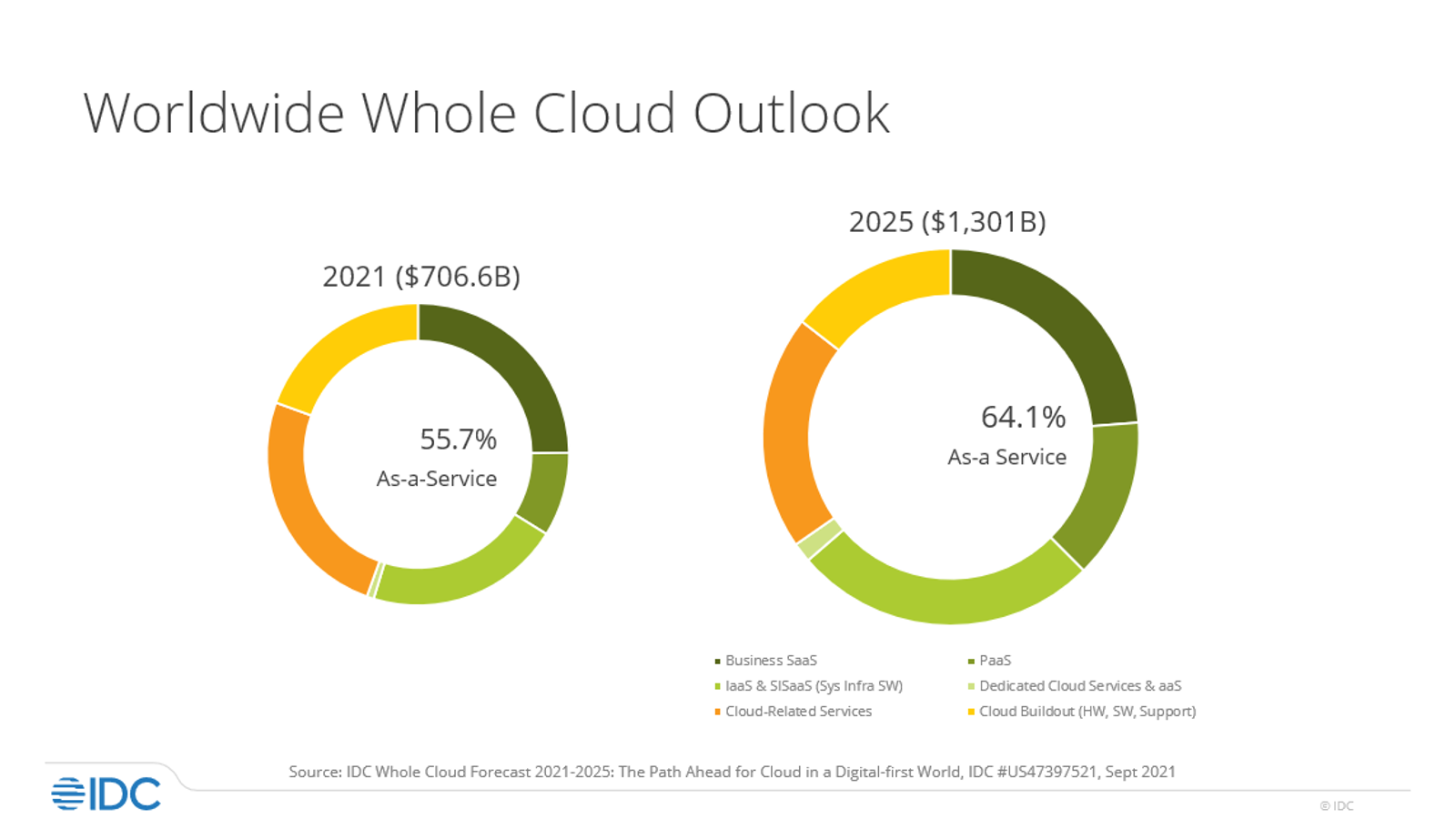 Worldwide Whole Cloud Outlook

2021 ($706.6B)

55.7%
As-a-Service

2025 ($1,301B)

64.1%
As-a Service

Business SaaS
PaaS
IaaS & SISaaS (Sys Infra SW)
Dedicated Cloud Services & aaS
Cloud-Related Services
Cloud Buildout (HW, SW, Support)

Source: IDC Whole Cloud Forecast 2021-2025: The Path Ahead for Cloud in a Digital-first World, IDC #US47397521, Sept 2021

IDC

© IDC